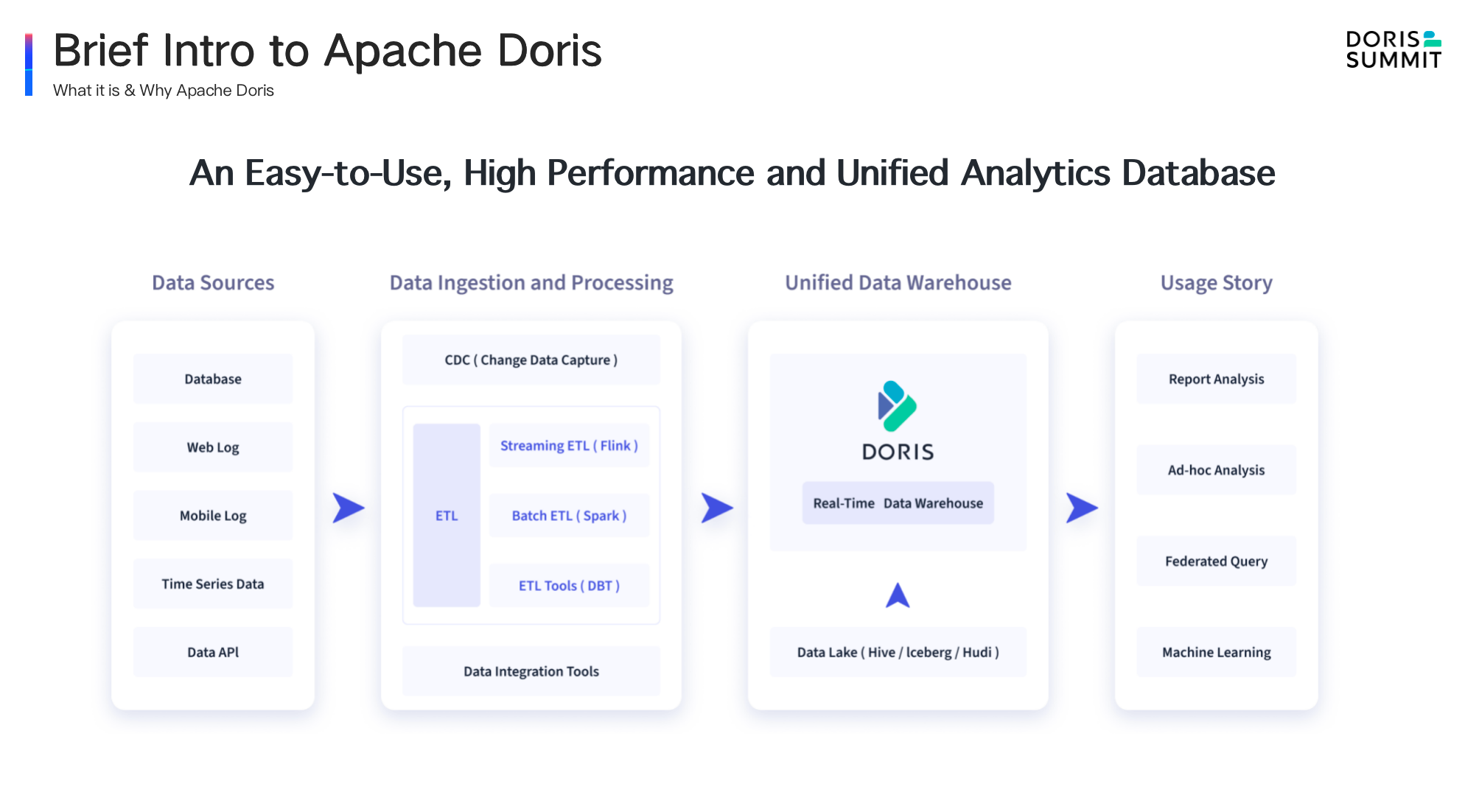 Brief Intro to Apache Doris

What it is & Why Apache Doris

DORIS SUMMIT

An Easy-to-Use, High Performance and Unified Analytics Database

Data Sources

Database

Web Log

Mobile Log

Time Series Data

Data API

Data Ingestion and Processing

CDC ( Change Data Capture )

ETL

Streaming ETL ( Flink )

Batch ETL ( Spark )

ETL Tools ( DBT )

Data Integration Tools

Unified Data Warehouse

DORIS

Real-Time Data Warehouse

Data Lake ( Hive / Iceberg / Hudi )

Usage Story

Report Analysis

Ad-hoc Analysis

Federated Query

Machine Learning